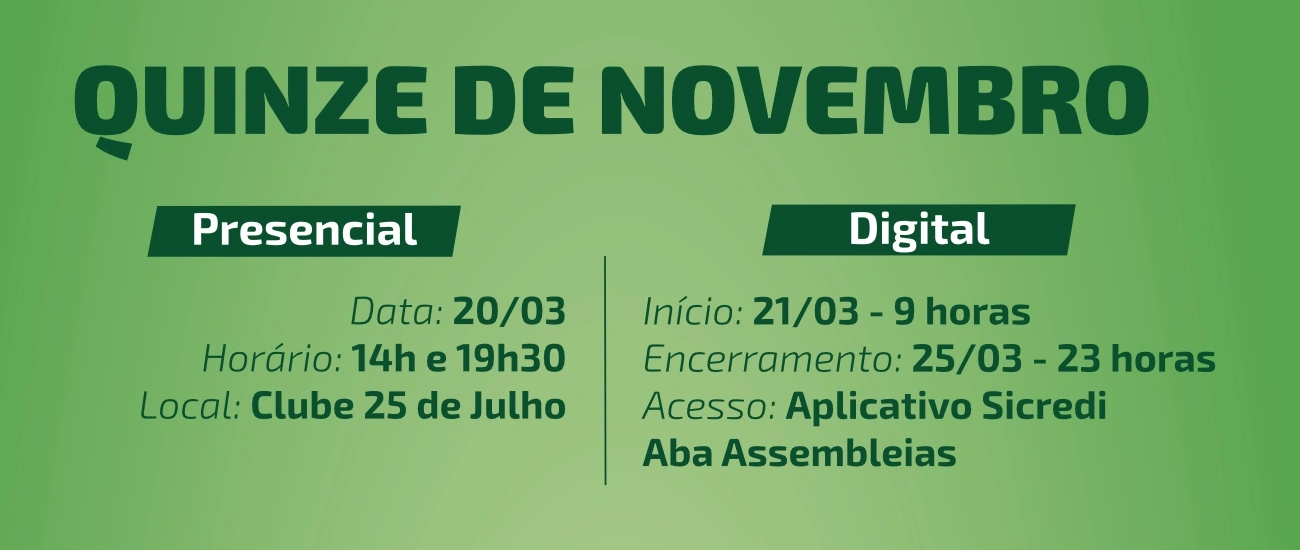 QUINZE DE NOVEMBRO

Presencial

Data: 20/03
Horário: 14h e 19h30
Local: Clube 25 de Julho

Digital

Início: 21/03 - 9 horas
Encerramento: 25/03 - 23 horas
Acesso: Aplicativo Sicredi
Aba Assembleias